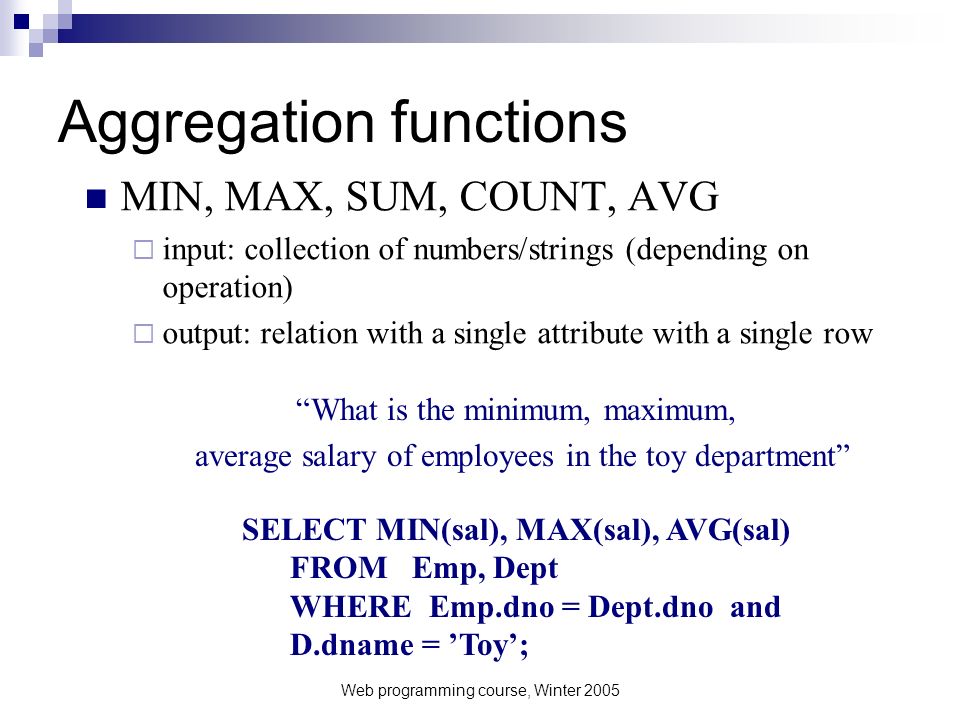 Aggregation functions

MIN, MAX, SUM, COUNT, AVG

input: collection of numbers/strings (depending on operation)

output: relation with a single attribute with a single row

“What is the minimum, maximum, average salary of employees in the toy department”

SELECT MIN(sal), MAX(sal), AVG(sal)
FROM Emp, Dept
WHERE Emp.dno = Dept.dno and
D.dname = ’Toy’;

Web programming course, Winter 2005